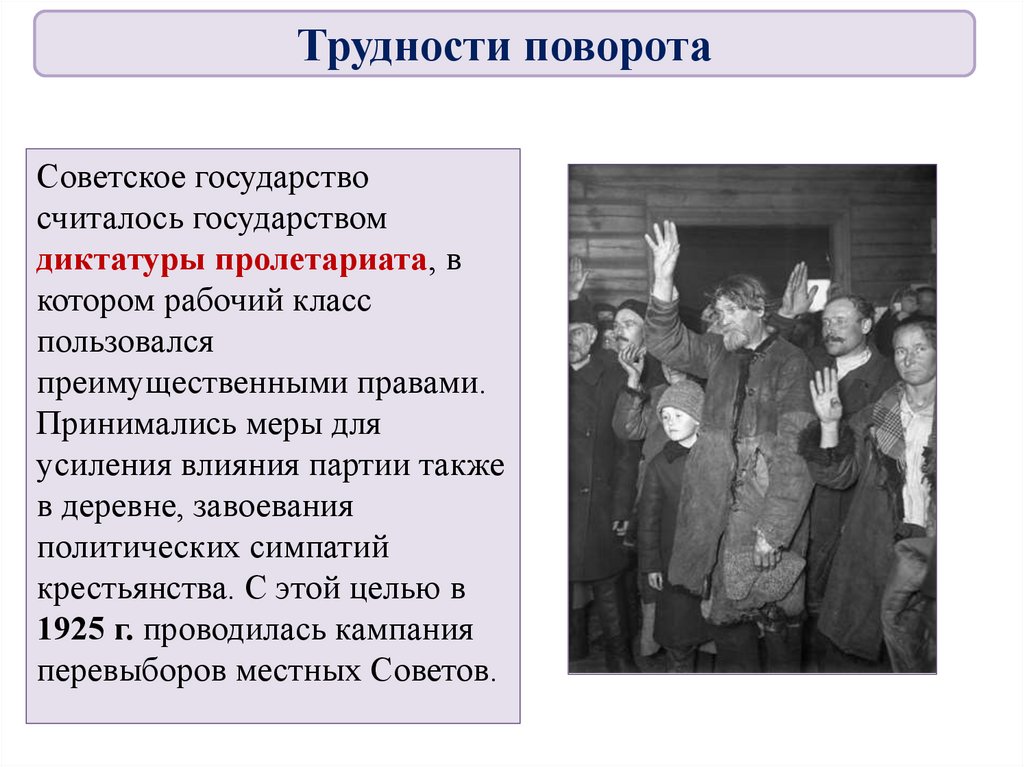 Трудности поворота

Советское государство считалось государством диктатуры пролетариата, в котором рабочий класс пользовался преимущественными правами. Принимались меры для усиления влияния партии также в деревне, завоевания политических симпатий крестьянства. С этой целью в 1925 г. проводилась кампания перевыборов местных Советов.